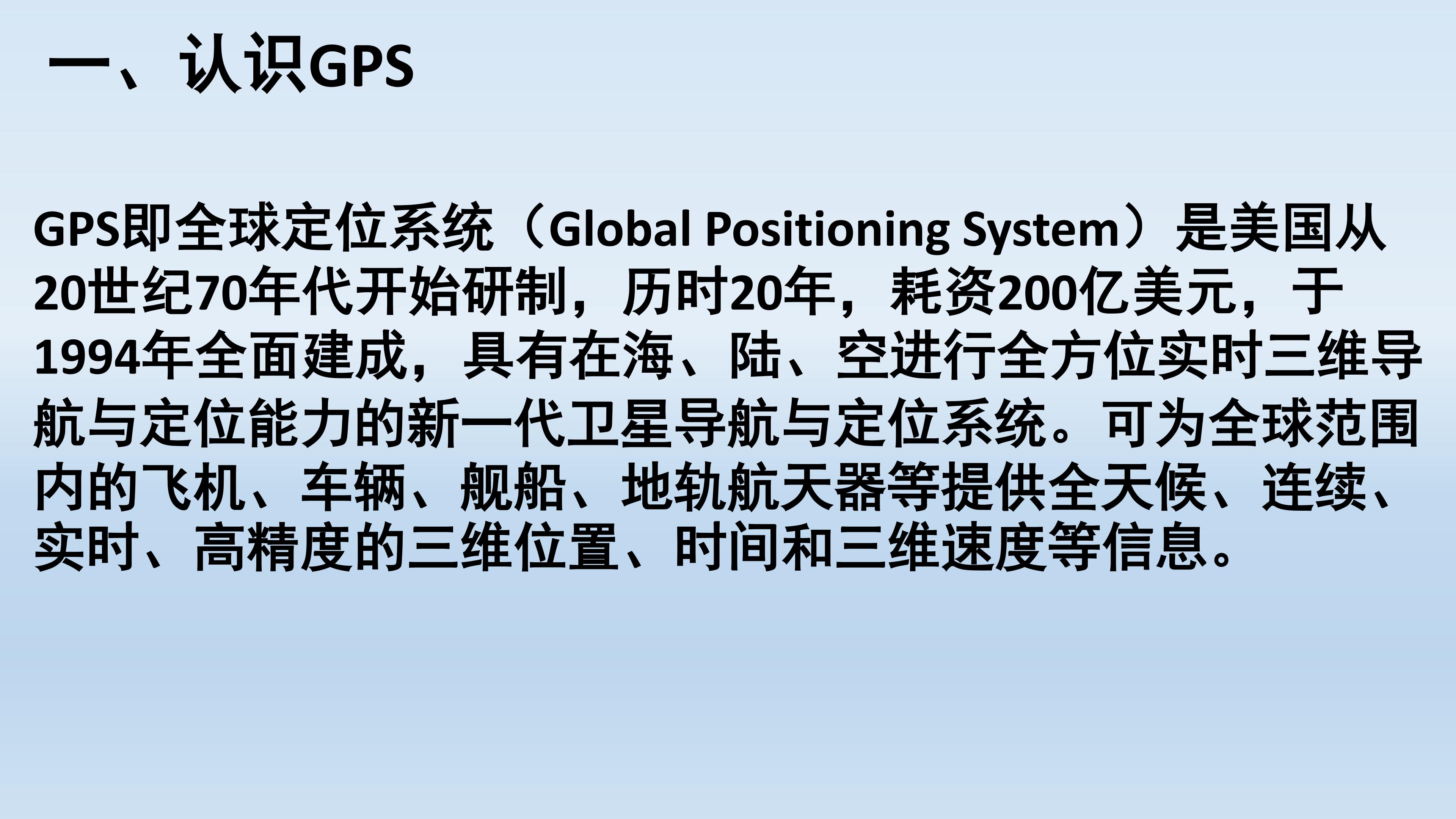 一、认识GPS

GPS即全球定位系统（Global Positioning System）是美国从20世纪70年代开始研制，历时20年，耗资200亿美元，于1994年全面建成，具有在海、陆、空进行全方位实时三维导航与定位能力的新一代卫星导航与定位系统。可为全球范围内的飞机、车辆、舰船、地轨航天器等提供全天候、连续、实时、高精度的三维位置、时间和三维速度等信息。